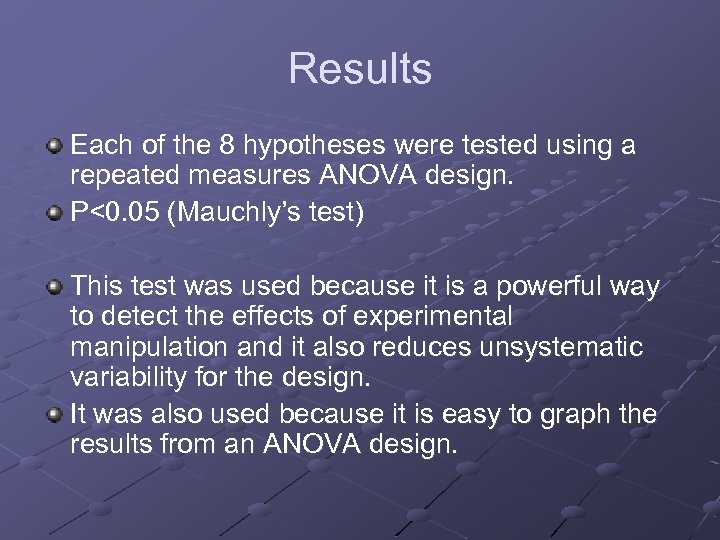 Results

Each of the 8 hypotheses were tested using a repeated measures ANOVA design.

P<0.05 (Mauchly's test)

This test was used because it is a powerful way to detect the effects of experimental manipulation and it also reduces unsystematic variability for the design.

It was also used because it is easy to graph the results from an ANOVA design.